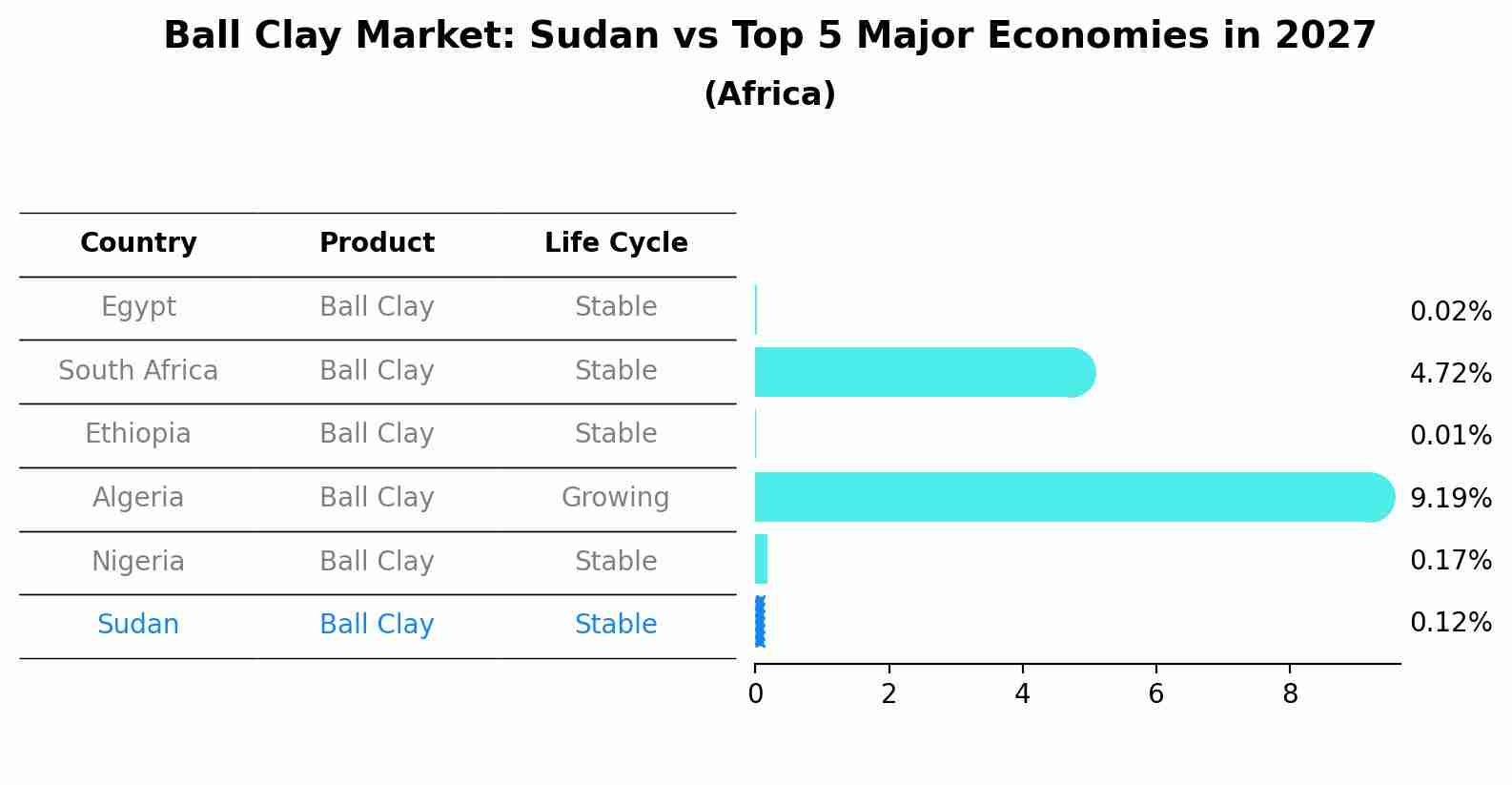 Ball Clay Market: Sudan vs Top 5 Major Economies in 2027
(Africa)

| Country | Product | Life Cycle |
|---|---|---|
| Egypt | Ball Clay | Stable |
| South Africa | Ball Clay | Stable |
| Ethiopia | Ball Clay | Stable |
| Algeria | Ball Clay | Growing |
| Nigeria | Ball Clay | Stable |
| Sudan | Ball Clay | Stable |

0.02%
4.72%
0.01%
9.19%
0.17%
0.12%

0
2
4
6
8